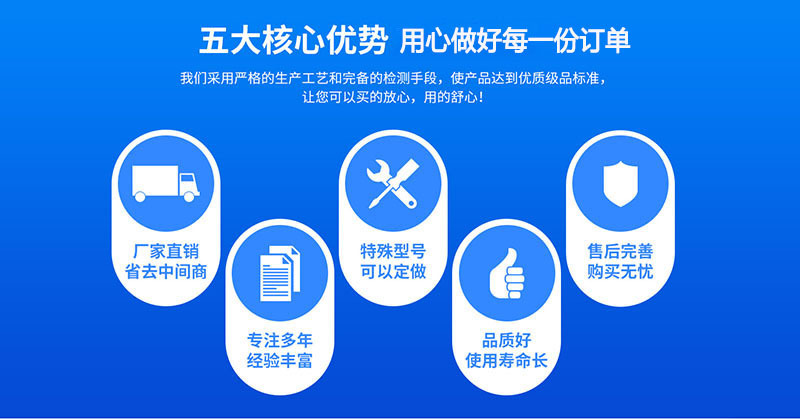 五大核心优势 用心做好每一份订单

我们采用严格的生产工艺和完备的检测手段，使产品达到优质级品标准，让您可以买的放心，用的舒心！

厂家直销
省去中间商

专注多年
经验丰富

特殊型号
可以定做

品质好
使用寿命长

售后完善
购买无忧